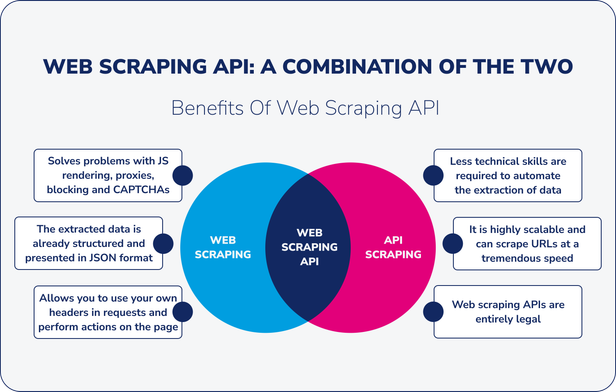 WEB SCRAPING API: A COMBINATION OF THE TWO

Benefits Of Web Scraping API

Solves problems with JS rendering, proxies, blocking and CAPTCHAs

The extracted data is already structured and presented in JSON format

Allows you to use your own headers in requests and perform actions on the page

WEB SCRAPING

WEB SCRAPING API

API SCRAPING

Less technical skills are required to automate the extraction of data

It is highly scalable and can scrape URLs at a tremendous speed

Web scraping APIs are entirely legal